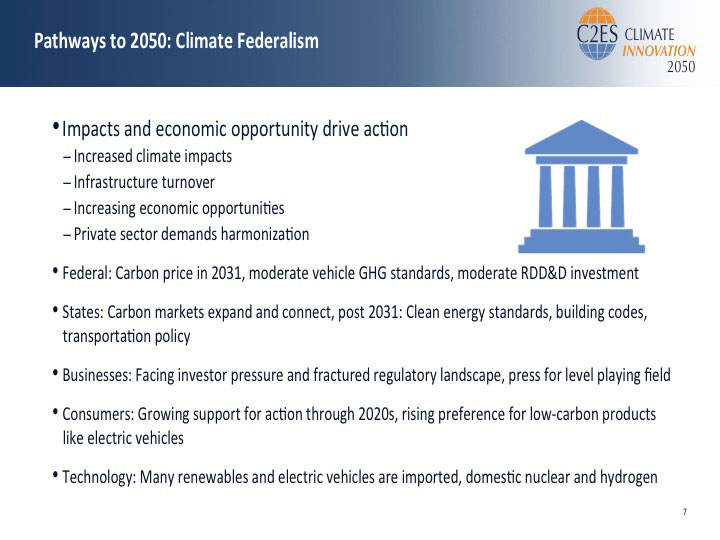 Pathways to 2050: Climate Federalism

C2ES CLIMATE INNOVATION 2050

• Impacts and economic opportunity drive action
– Increased climate impacts
– Infrastructure turnover
– Increasing economic opportunities
– Private sector demands harmonization

• Federal: Carbon price in 2031, moderate vehicle GHG standards, moderate RDD&D investment

• States: Carbon markets expand and connect, post 2031: Clean energy standards, building codes, transportation policy

• Businesses: Facing investor pressure and fractured regulatory landscape, press for level playing field

• Consumers: Growing support for action through 2020s, rising preference for low-carbon products like electric vehicles

• Technology: Many renewables and electric vehicles are imported, domestic nuclear and hydrogen

7